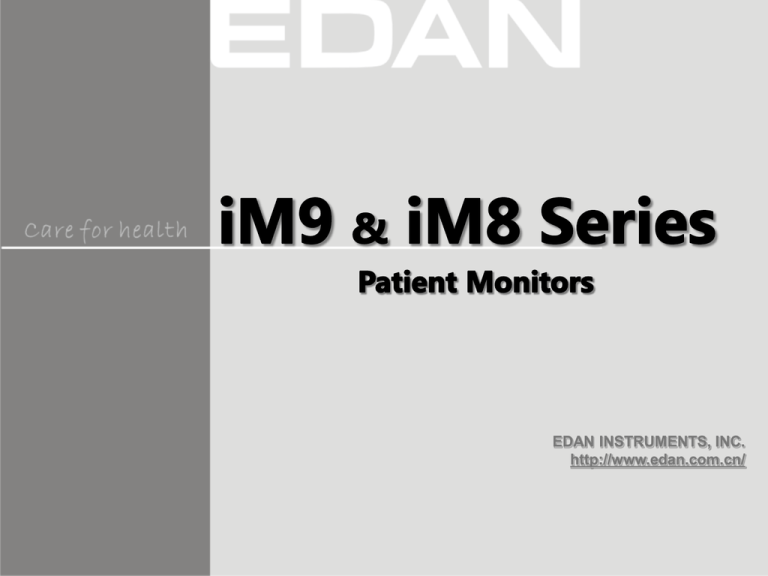 EDAN

Care for health

iM9 & iM8 Series

Patient Monitors

EDAN INSTRUMENTS, INC.
http://www.edan.com.cn/